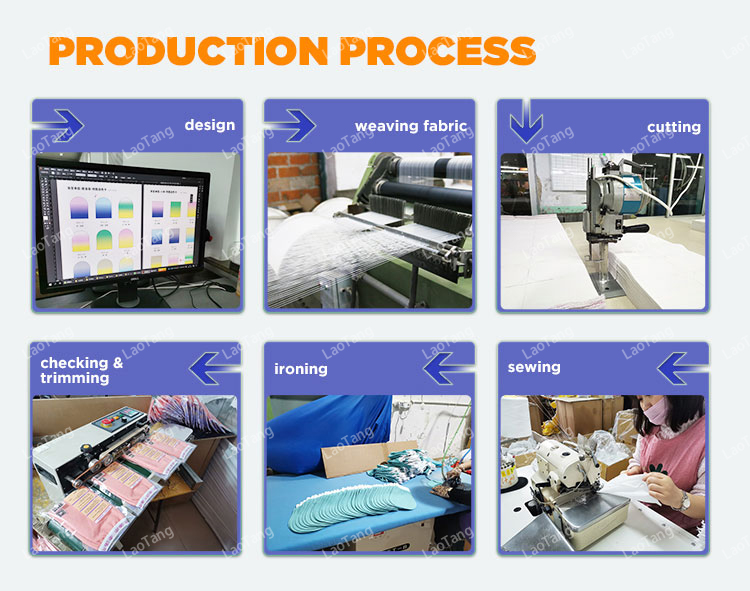 PRODUCTION PROCESS

design

weaving fabric

cutting

checking & trimming

ironing

sewing

LaoTang